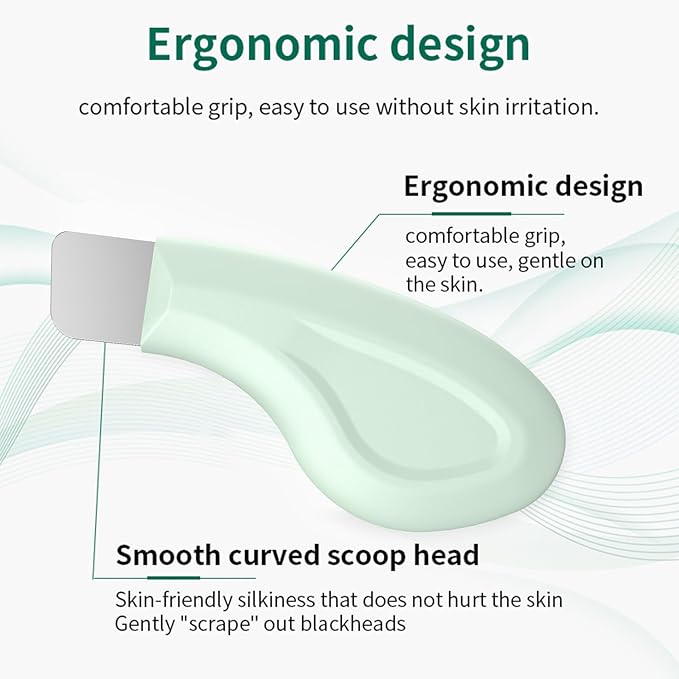 Ergonomic design

comfortable grip, easy to use without skin irritation.

Ergonomic design

comfortable grip, easy to use, gentle on the skin.

Smooth curved scoop head

Skin-friendly silkiness that does not hurt the skin
Gently "scrape" out blackheads